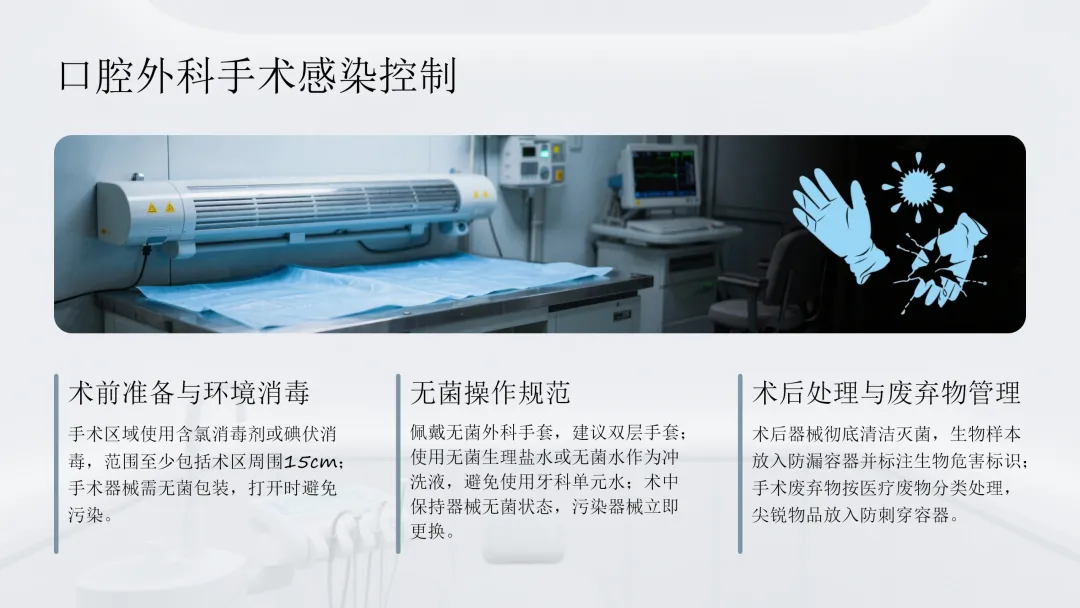 口腔外科手术感染控制

术前准备与环境消毒

手术区域使用含氯消毒剂或碘伏消毒，范围至少包括术区周围15cm；手术器械需无菌包装，打开时避免污染。

无菌操作规范

佩戴无菌外科手套，建议双层手套；使用无菌生理盐水或无菌水作为冲洗液，避免使用牙科单元水；术中保持器械无菌状态，污染器械立即更换。

术后处理与废弃物管理

术后器械彻底清洁灭菌，生物样本放入防漏容器并标注生物危害标识；手术废弃物按医疗废物分类处理，尖锐物品放入防刺穿容器。